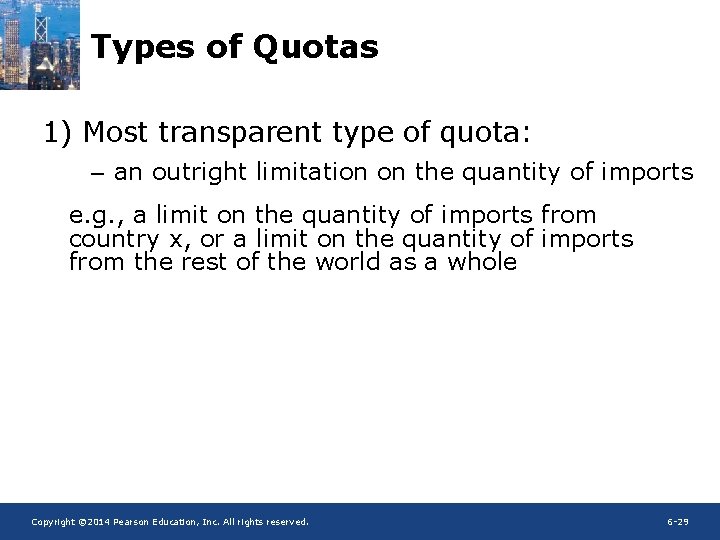 Types of Quotas

1) Most transparent type of quota:

– an outright limitation on the quantity of imports

e.g., a limit on the quantity of imports from country x, or a limit on the quantity of imports from the rest of the world as a whole

Copyright ©2014 Pearson Education, Inc. All rights reserved.

6-29